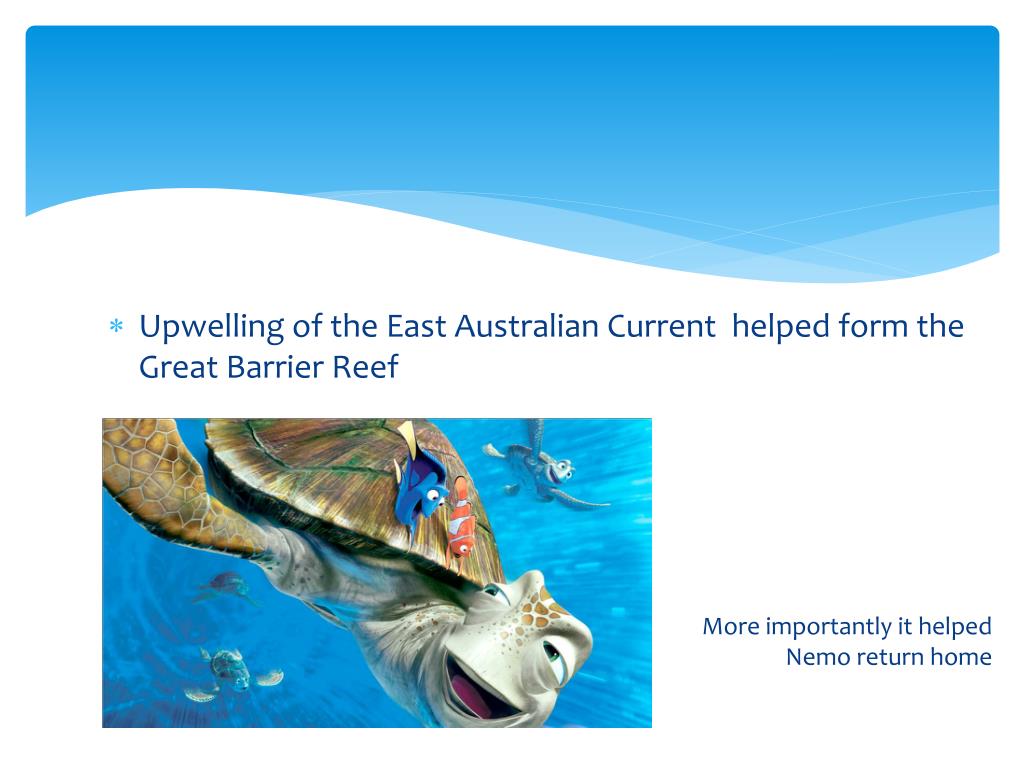 * Upwelling of the East Australian Current  helped form the Great Barrier Reef

More importantly it helped Nemo return home